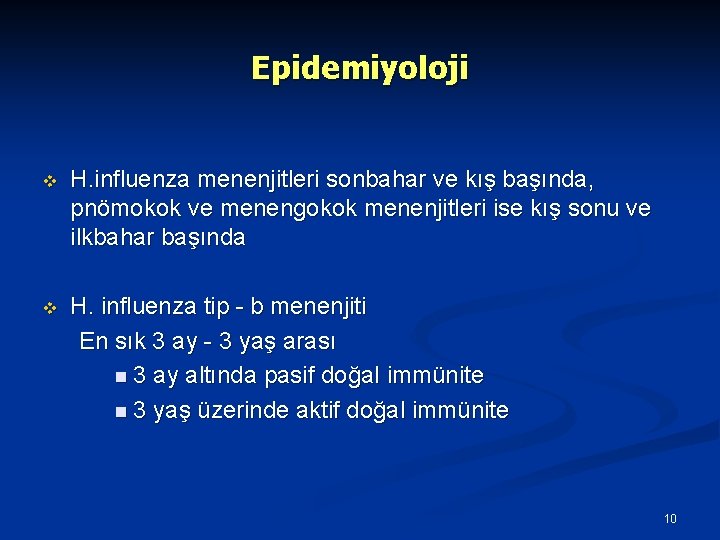 Epidemiyoloji

❖ H.influenza menenjitleri sonbahar ve kış başında, pnömokok ve menengokok menenjitleri ise kış sonu ve ilkbahar başında

❖ H. influenza tip - b menenjiti
En sık 3 ay - 3 yaş arası
■ 3 ay altında pasif doğal immünite
■ 3 yaş üzerinde aktif doğal immünite

10